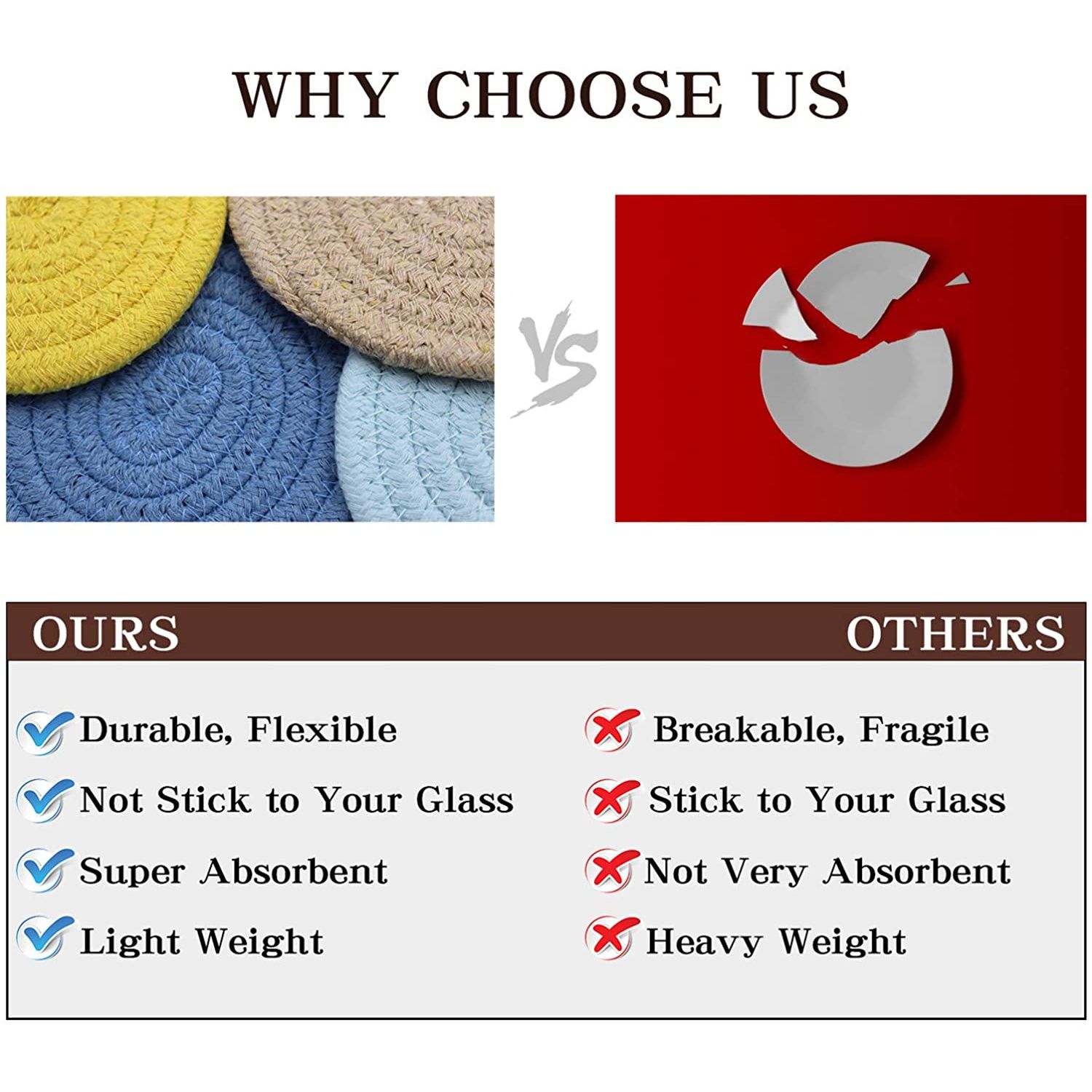 WHY CHOOSE US

VS

| OURS | OTHERS |
|---|---|
| Durable, Flexible | Breakable, Fragile |
| Not Stick to Your Glass | Stick to Your Glass |
| Super Absorbent | Not Very Absorbent |
| Light Weight | Heavy Weight |